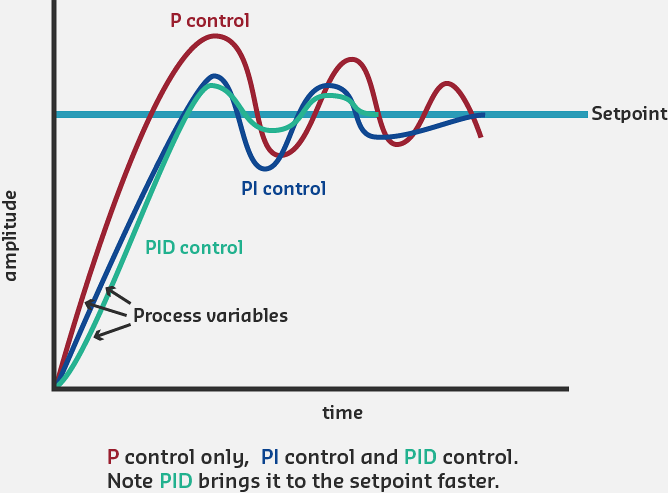 P control

Setpoint

PI control

PID control

amplitude

Process variables

time

P control only, PI control and PID control.
Note PID brings it to the setpoint faster.